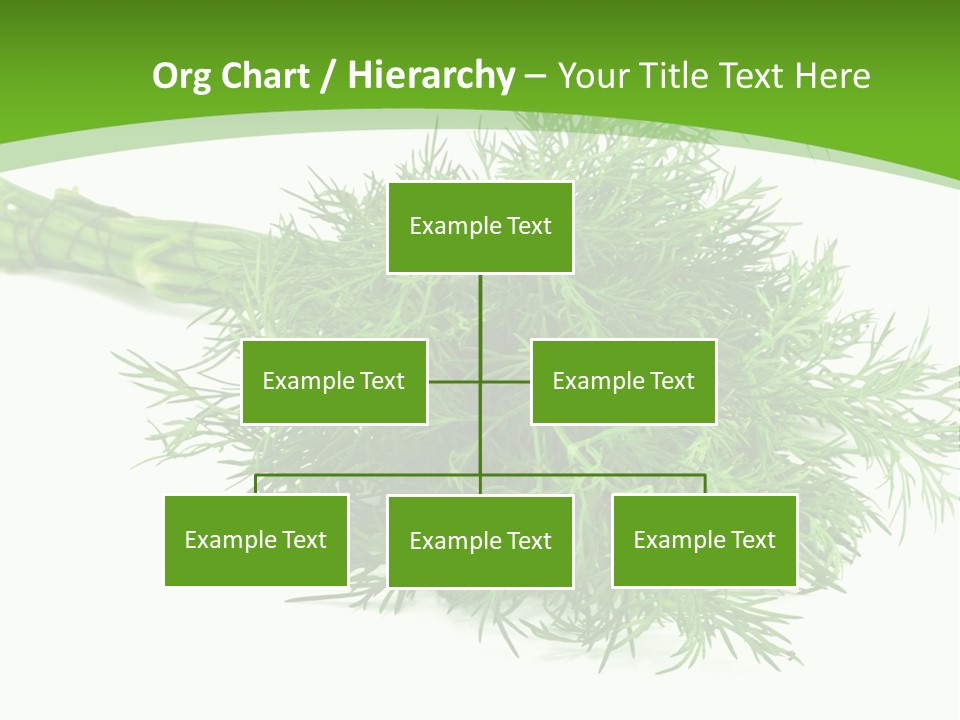 Org Chart / Hierarchy – Your Title Text Here

Example Text

Example Text

Example Text

Example Text

Example Text

Example Text